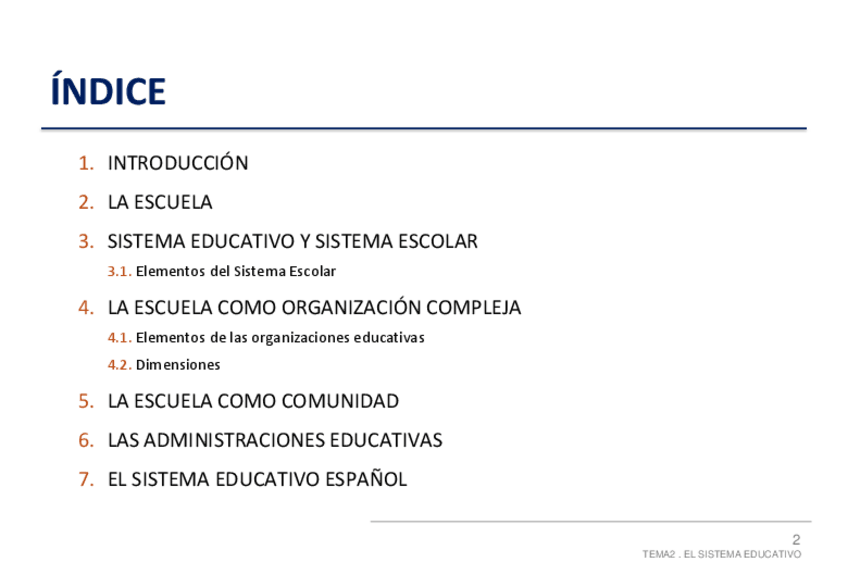 ÍNDICE

1. INTRODUCCIÓN

2. LA ESCUELA

3. SISTEMA EDUCATIVO Y SISTEMA ESCOLAR

3.1. Elementos del Sistema Escolar

4. LA ESCUELA COMO ORGANIZACIÓN COMPLEJA

4.1. Elementos de las organizaciones educativas

4.2. Dimensiones

5. LA ESCUELA COMO COMUNIDAD

6. LAS ADMINISTRACIONES EDUCATIVAS

7. EL SISTEMA EDUCATIVO ESPAÑOL

2

TEMA2 . EL SISTEMA EDUCATIVO